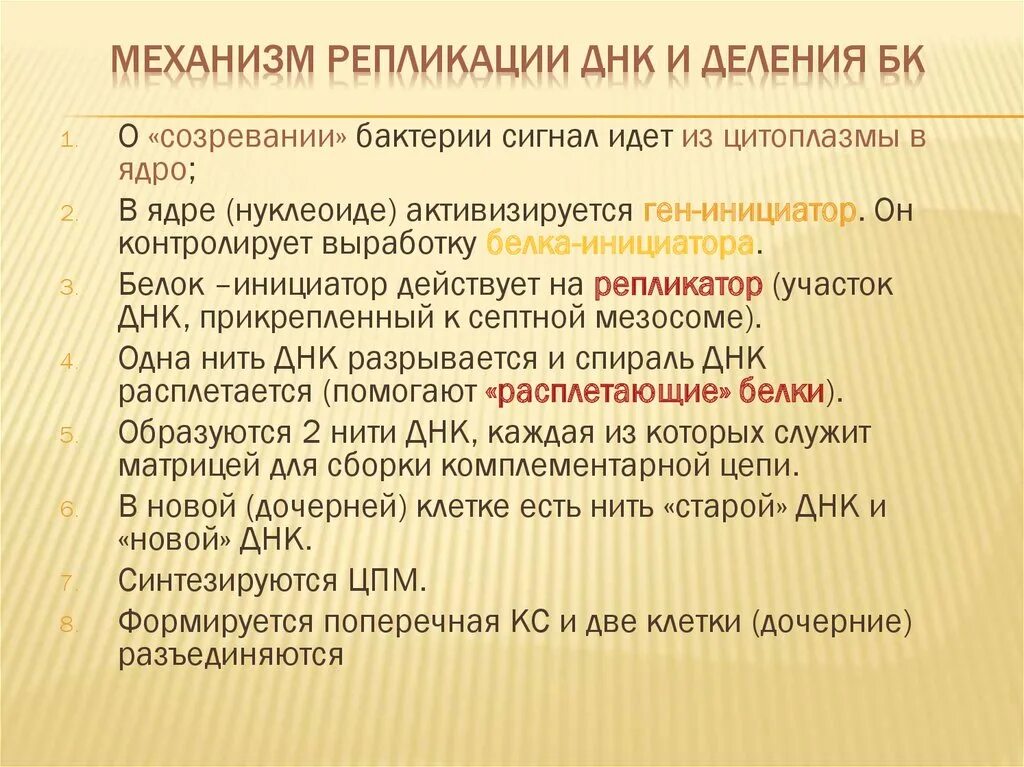 МЕХАНИЗМ РЕПЛИКАЦИИ ДНК И ДЕЛЕНИЯ БК

1. О «созревании» бактерии сигнал идет из цитоплазмы в ядро;
2. В ядре (нуклеоиде) активизируется ген-инициатор. Он контролирует выработку белка-инициатора.
3. Белок –инициатор действует на репликатор (участок ДНК, прикрепленный к септной мезосоме).
4. Одна нить ДНК разрывается и спираль ДНК расплетается (помогают «расплетающие» белки).
5. Образуются 2 нити ДНК, каждая из которых служит матрицей для сборки комплементарной цепи.
6. В новой (дочерней) клетке есть нить «старой» ДНК и «новой» ДНК.
7. Синтезируются ЦПМ.
8. Формируется поперечная КС и две клетки (дочерние) разъединяются